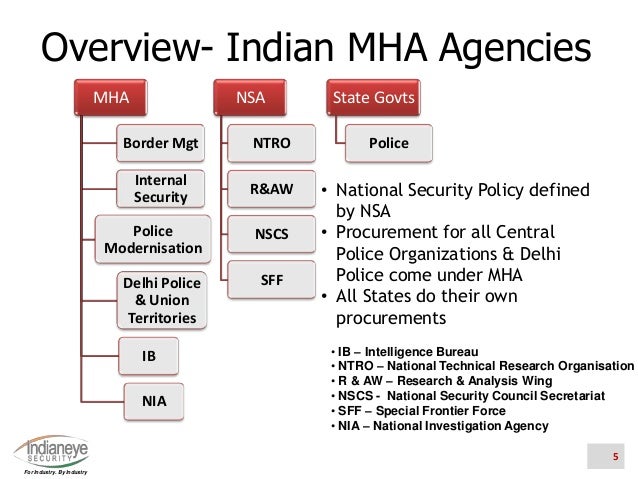 Overview- Indian MHA Agencies

MHA

Border Mgt

Internal Security

Police Modernisation

Delhi Police & Union Territories

IB

NIA

NSA

NTRO

R&AW

NSCS

SFF

State Govts

Police

• National Security Policy defined by NSA
• Procurement for all Central Police Organizations & Delhi Police come under MHA
• All States do their own procurements

• IB – Intelligence Bureau
• NTRO – National Technical Research Organisation
• R & AW – Research & Analysis Wing
• NSCS - National Security Council Secretariat
• SFF – Special Frontier Force
• NIA – National Investigation Agency

Indianeye SECURITY
For Industry. By Industry

5